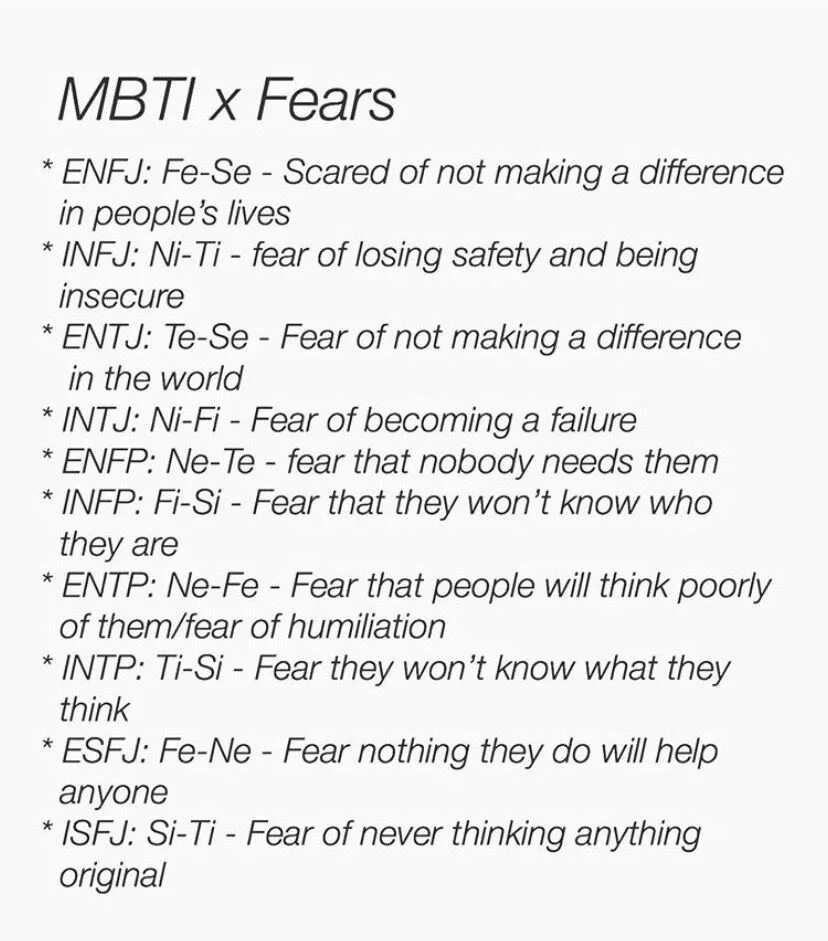 MBTI x Fears

* ENFJ: Fe-Se - Scared of not making a difference in people's lives
* INFJ: Ni-Ti - fear of losing safety and being insecure
* ENTJ: Te-Se - Fear of not making a difference in the world
* INTJ: Ni-Fi - Fear of becoming a failure
* ENFP: Ne-Te - fear that nobody needs them
* INFP: Fi-Si - Fear that they won't know who they are
* ENTP: Ne-Fe - Fear that people will think poorly of them/fear of humiliation
* INTP: Ti-Si - Fear they won't know what they think
* ESFJ: Fe-Ne - Fear nothing they do will help anyone
* ISFJ: Si-Ti - Fear of never thinking anything original